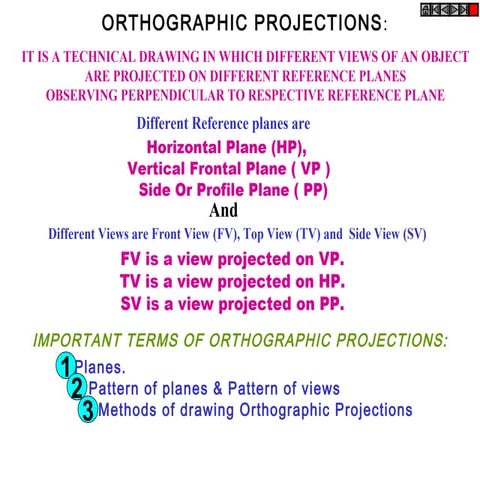 ORTHOGRAPHIC PROJECTIONS:

IT IS A TECHNICAL DRAWING IN WHICH DIFFERENT VIEWS OF AN OBJECT ARE PROJECTED ON DIFFERENT REFERENCE PLANES OBSERVING PERPENDICULAR TO RESPECTIVE REFERENCE PLANE

Different Reference planes are

Horizontal Plane (HP),
Vertical Frontal Plane ( VP )
Side Or Profile Plane ( PP)

And

Different Views are Front View (FV), Top View (TV) and Side View (SV)

FV is a view projected on VP.
TV is a view projected on HP.
SV is a view projected on PP.

IMPORTANT TERMS OF ORTHOGRAPHIC PROJECTIONS:

1 Planes.
2 Pattern of planes & Pattern of views
3 Methods of drawing Orthographic Projections